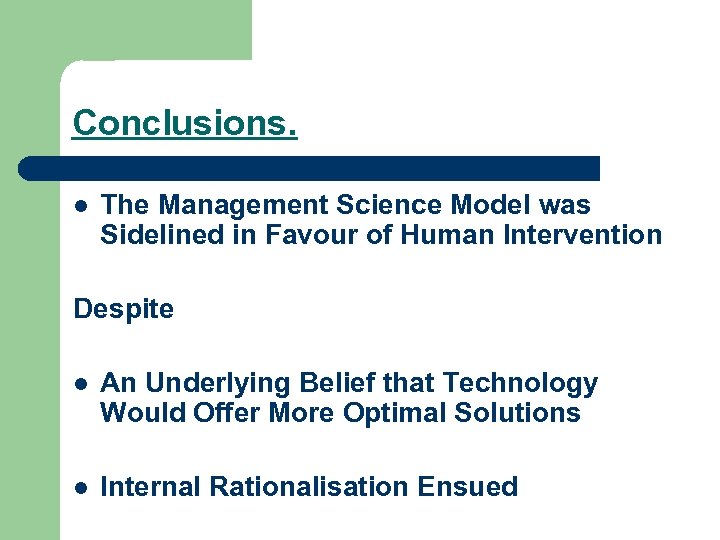 Conclusions.

- The Management Science Model was Sidelined in Favour of Human Intervention

Despite

- An Underlying Belief that Technology Would Offer More Optimal Solutions

- Internal Rationalisation Ensued